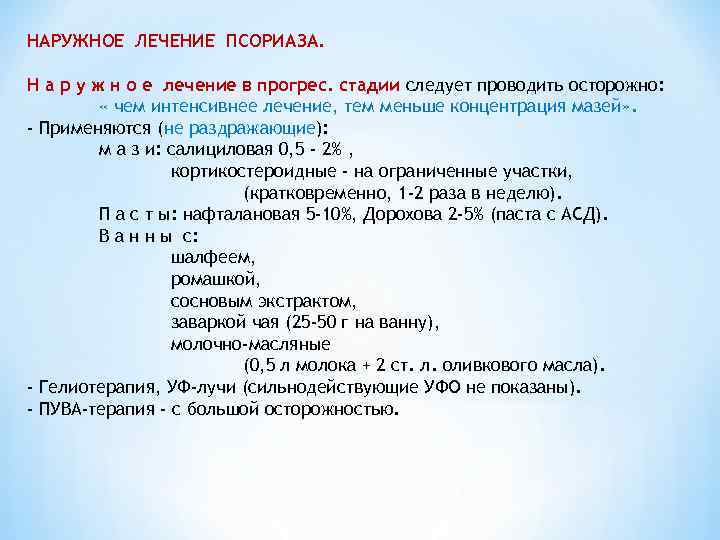 НАРУЖНОЕ ЛЕЧЕНИЕ ПСОРИАЗА.

Н а р у ж н о е лечение в прогрес. стадии следует проводить осторожно:
« чем интенсивнее лечение, тем меньше концентрация мазей».
- Применяются (не раздражающие):
м а з и: салициловая 0,5 - 2% ,
кортикостероидные - на ограниченные участки,
(кратковременно, 1-2 раза в неделю).
П а с т ы: нафталановая 5-10%, Дорохова 2-5% (паста с АСД).
В а н н ы с:
шалфеем,
ромашкой,
сосновым экстрактом,
заваркой чая (25-50 г на ванну),
молочно-масляные
(0,5 л молока + 2 ст. л. оливкового масла).
- Гелиотерапия, УФ-лучи (сильнодействующие УФО не показаны).
- ПУВА-терапия - с большой осторожностью.